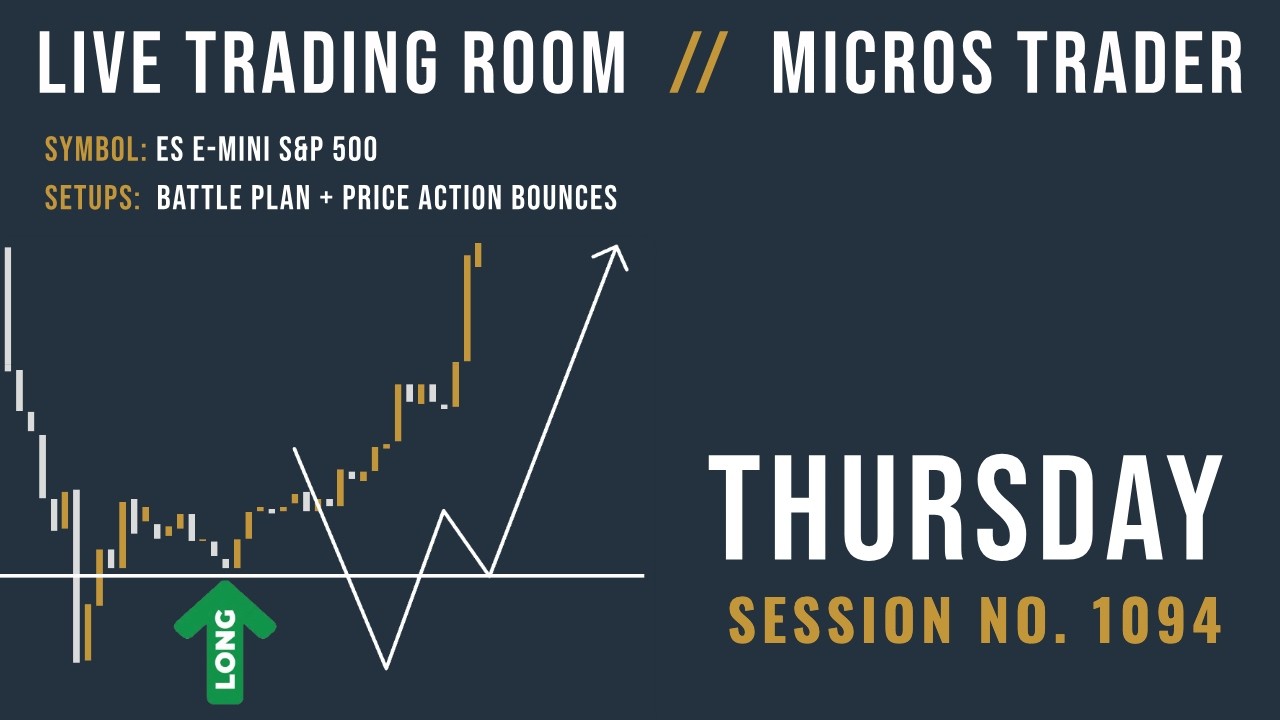 LIVE TRADING ROOM // MICROS TRADER

SYMBOL: ES E-MINI S&P 500

SETUPS: BATTLE PLAN + PRICE ACTION BOUNCES

LONG

THURSDAY

SESSION NO. 1094